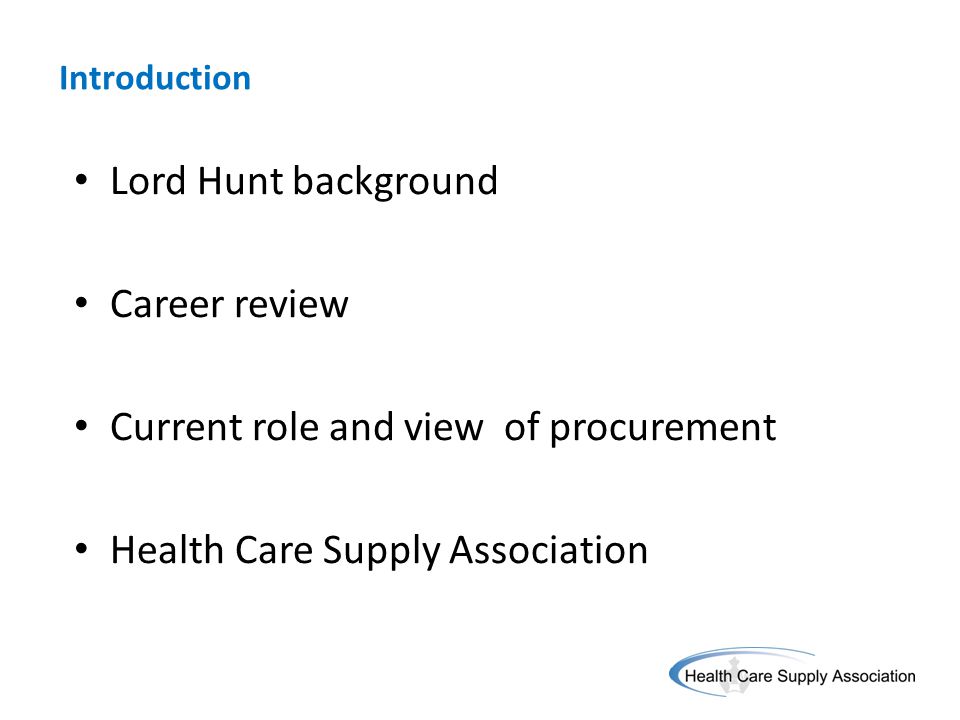 Introduction

• Lord Hunt background

• Career review

• Current role and view of procurement

• Health Care Supply Association

Health Care Supply Association